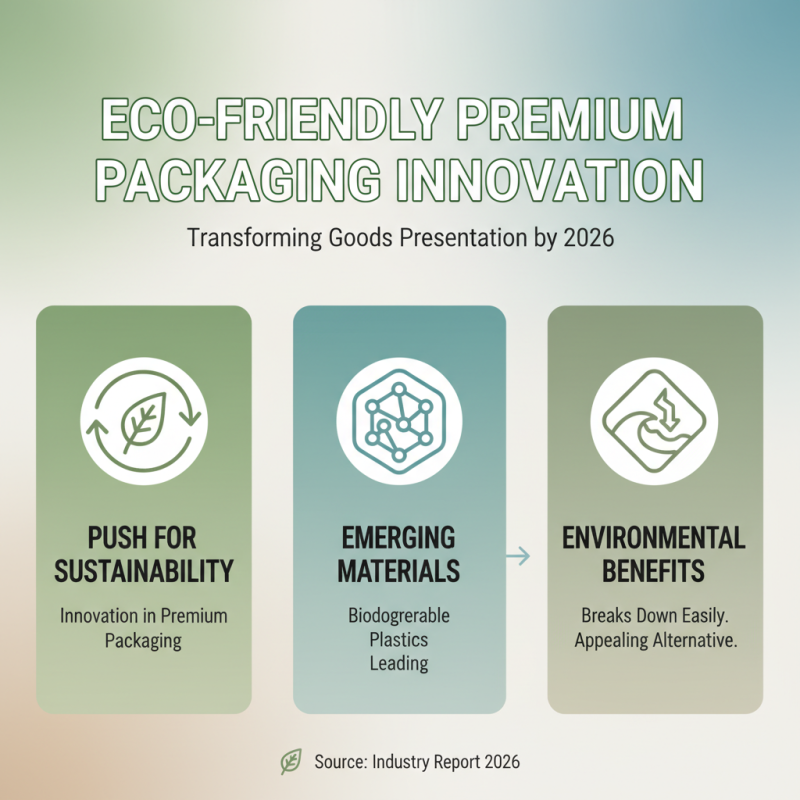 ECO-FRIENDLY PREMIUM PACKAGING INNOVATION

Transforming Goods Presentation by 2026

PUSH FOR SUSTAINABILITY

Innovation in Premium Packaging

EMERGING MATERIALS

Biodogrerable Plastics Leading

ENVIRONMENTAL BENEFITS

Breaks Down Easily. Appealing Alternative.

Source: Industry Report 2026